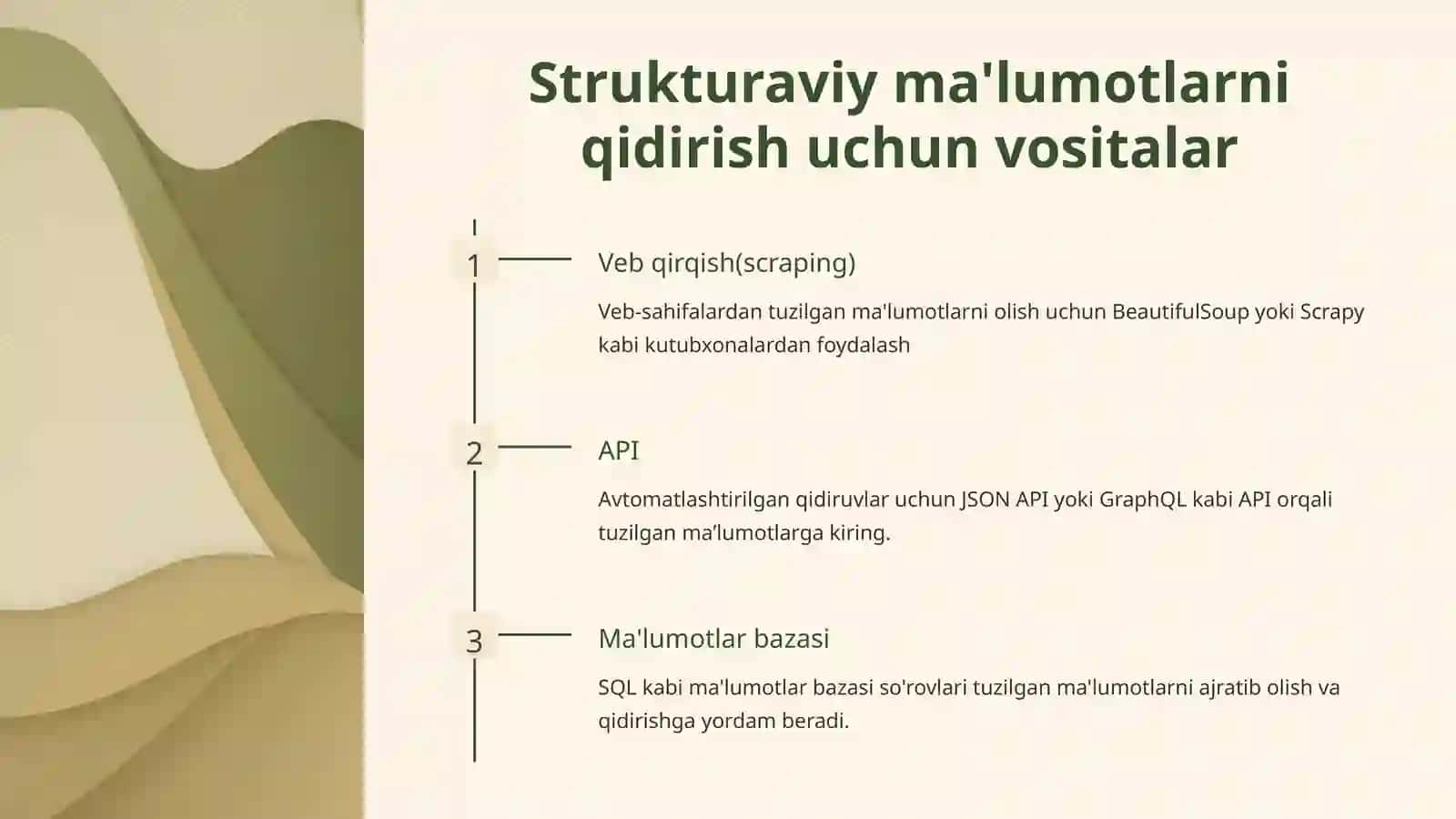 Strukturaviy ma'lumotlarni qidirish uchun vositalar

1

Veb qirqish(scraping)

Veb-sahifalardan tuzilgan ma'lumotlarni olish uchun BeautifulSoup yoki Scrapy kabi kutubxonalardan foydalash

2

API

Avtomatlashtirilgan qidiruvlar uchun JSON API yoki GraphQL kabi API orqali tuzilgan ma’lumotlarga kiring.

3

Ma'lumotlar bazasi

SQL kabi ma'lumotlar bazasi so'rovlari tuzilgan ma'lumotlarni ajratib olish va qidirishga yordam beradi.